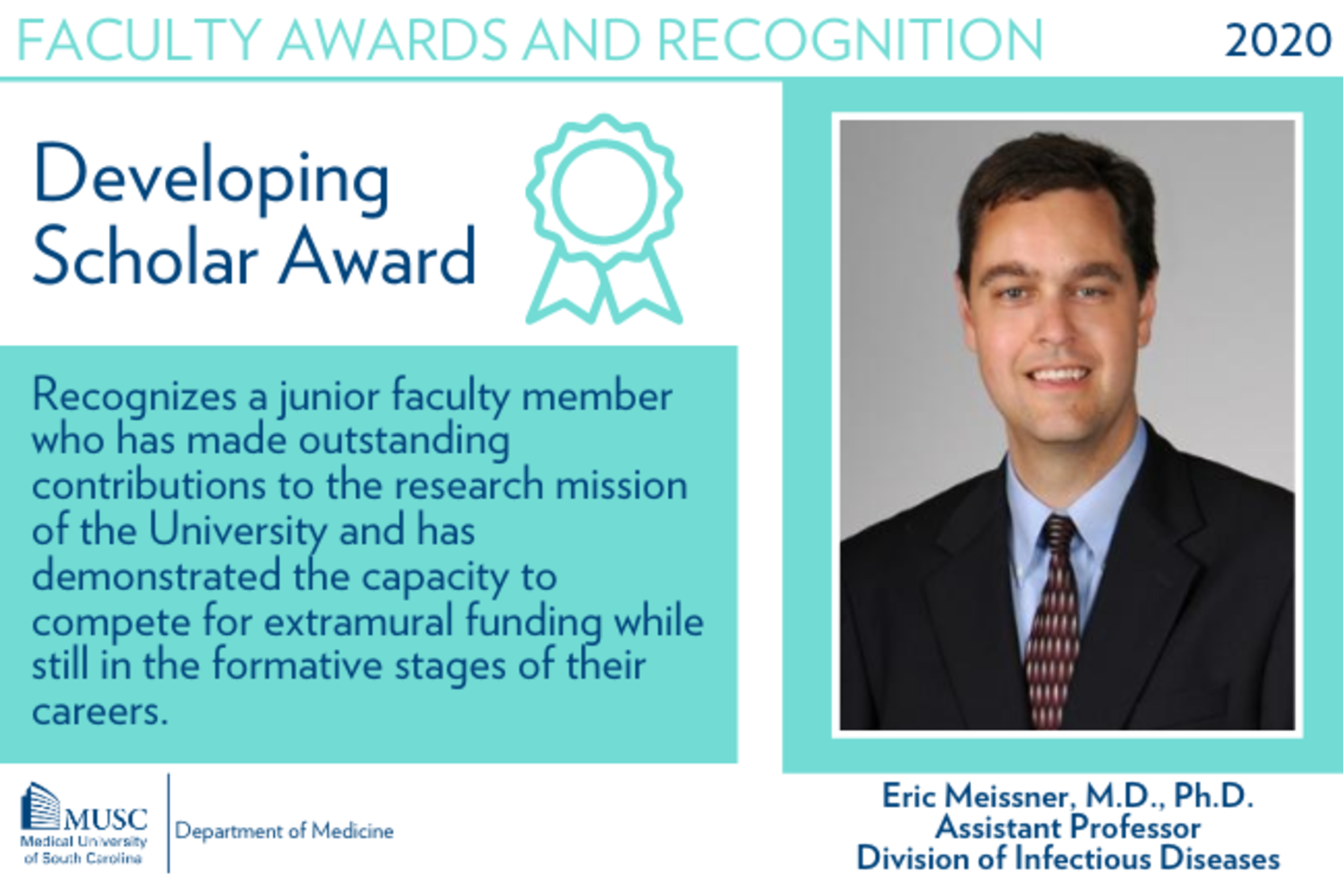 FACULTY AWARDS AND RECOGNITION 2020

Developing Scholar Award

Recognizes a junior faculty member who has made outstanding contributions to the research mission of the University and has demonstrated the capacity to compete for extramural funding while still in the formative stages of their careers.

MUSC Medical University of South Carolina

Department of Medicine

Eric Meissner, M.D., Ph.D.
Assistant Professor
Division of Infectious Diseases